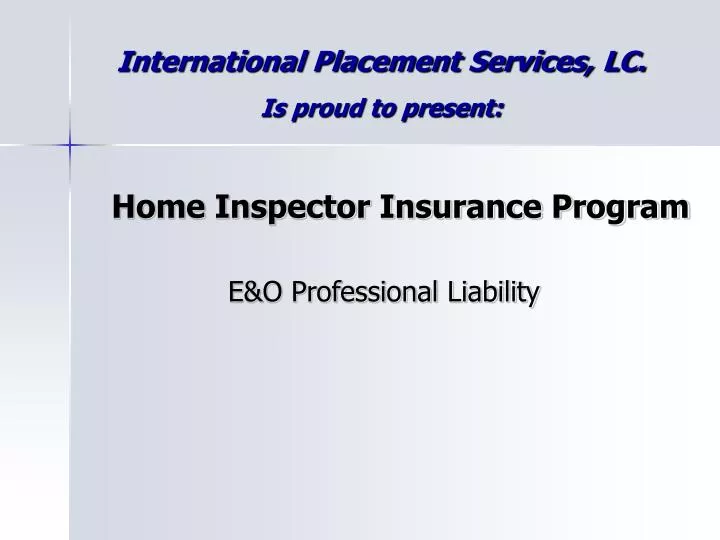 International Placement Services, LC.
Is proud to present:

Home Inspector Insurance Program

E&O Professional Liability